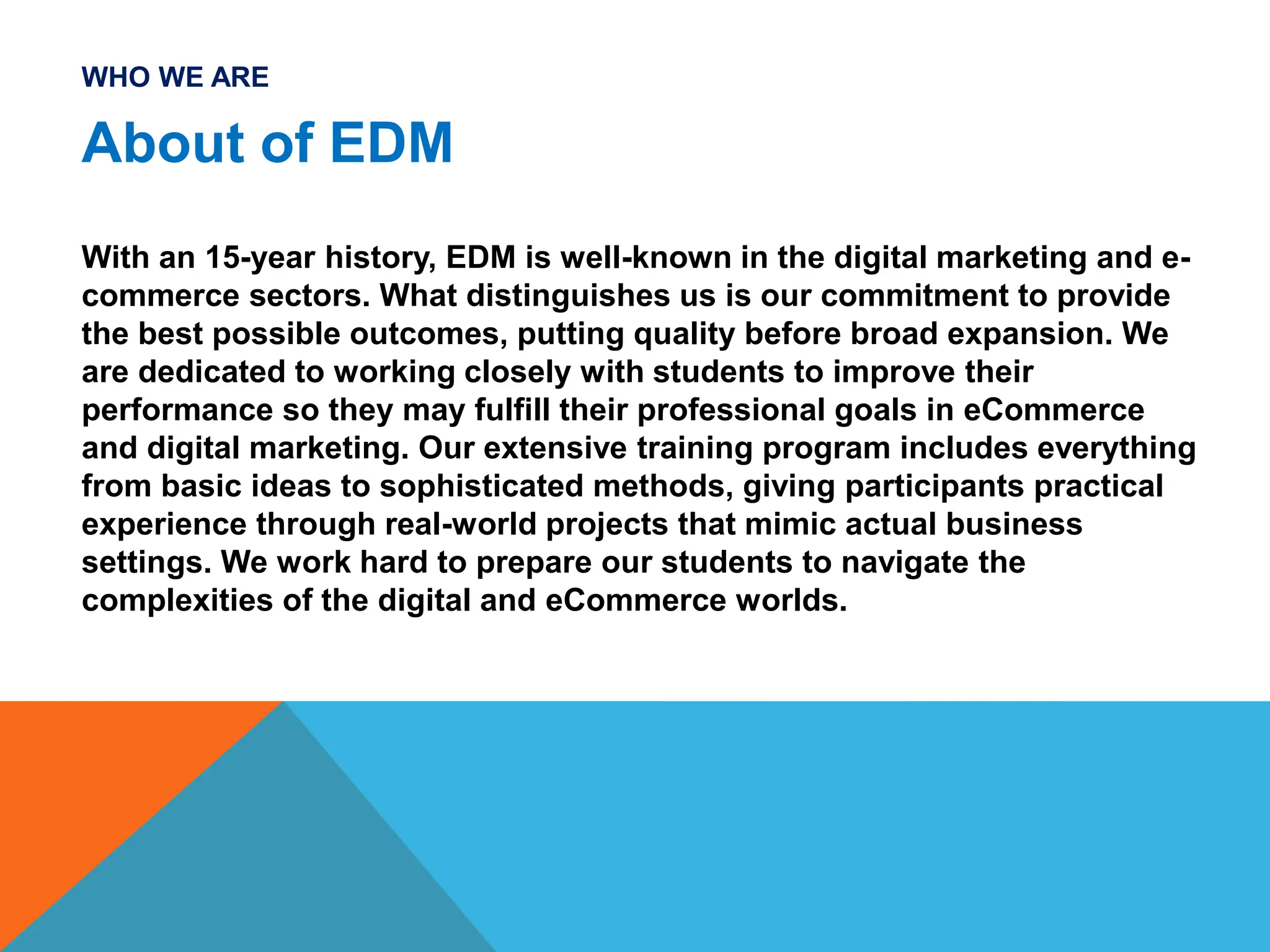 WHO WE ARE

About of EDM

With an 15-year history, EDM is well-known in the digital marketing and e-commerce sectors. What distinguishes us is our commitment to provide the best possible outcomes, putting quality before broad expansion. We are dedicated to working closely with students to improve their performance so they may fulfill their professional goals in eCommerce and digital marketing. Our extensive training program includes everything from basic ideas to sophisticated methods, giving participants practical experience through real-world projects that mimic actual business settings. We work hard to prepare our students to navigate the complexities of the digital and eCommerce worlds.